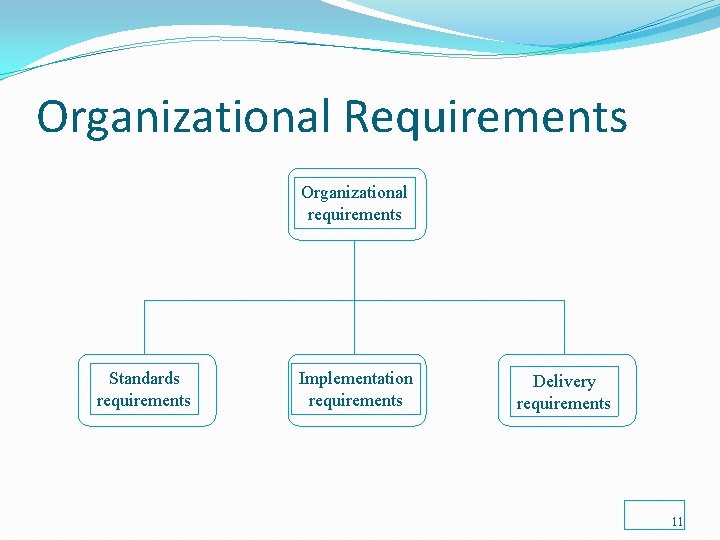 Organizational Requirements

Organizational requirements

Standards requirements

Implementation requirements

Delivery requirements

11